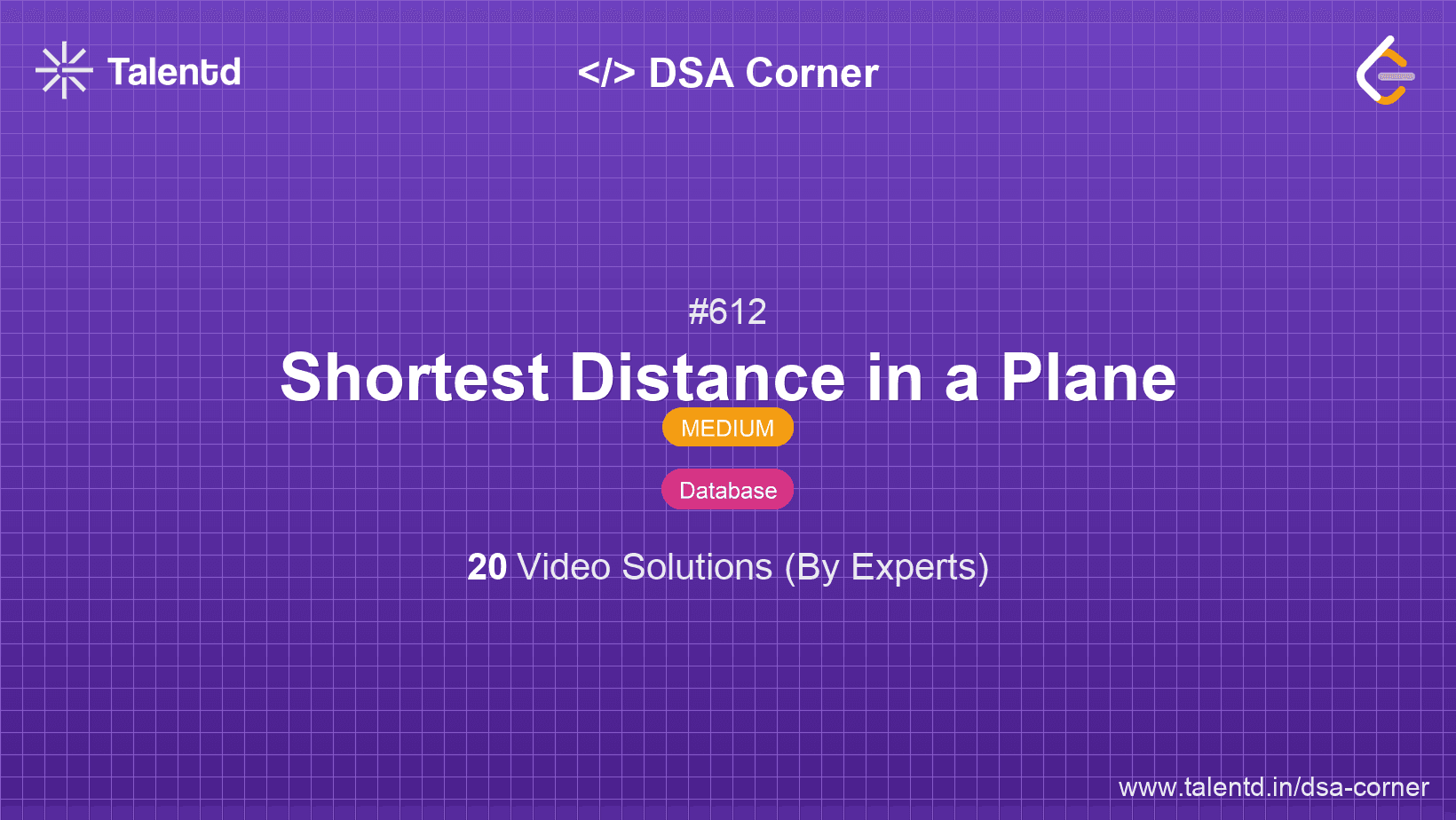 Talentd

</> DSA Corner

#612

Shortest Distance in a Plane

MEDIUM

Database

20 Video Solutions (By Experts)

www.talentd.in/dsa-corner